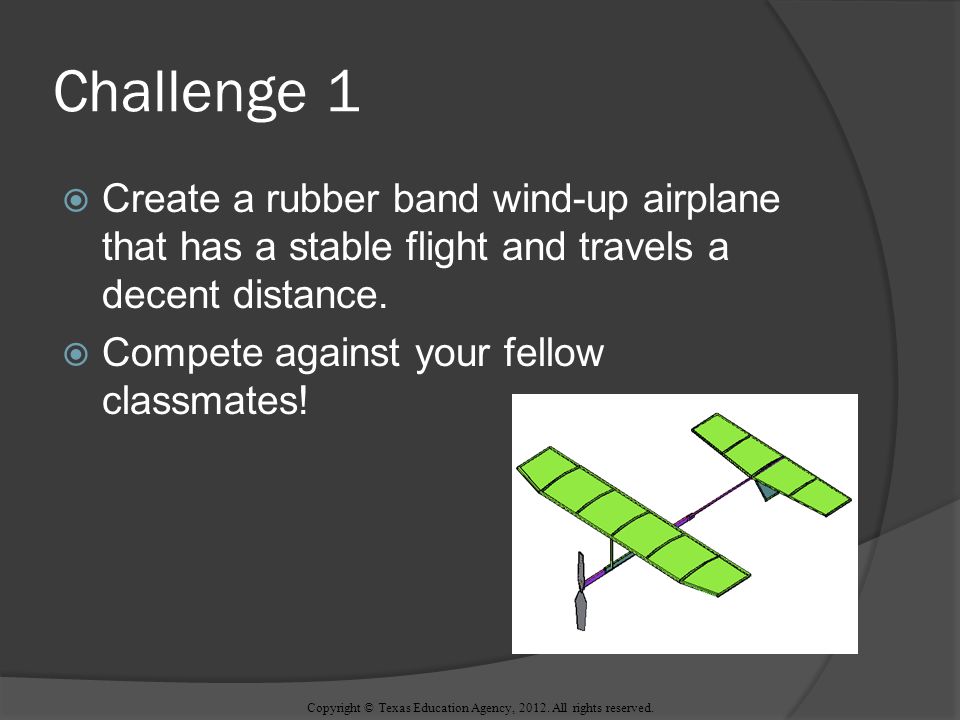 Challenge 1

Create a rubber band wind-up airplane that has a stable flight and travels a decent distance.

Compete against your fellow classmates!

Copyright © Texas Education Agency, 2012. All rights reserved.